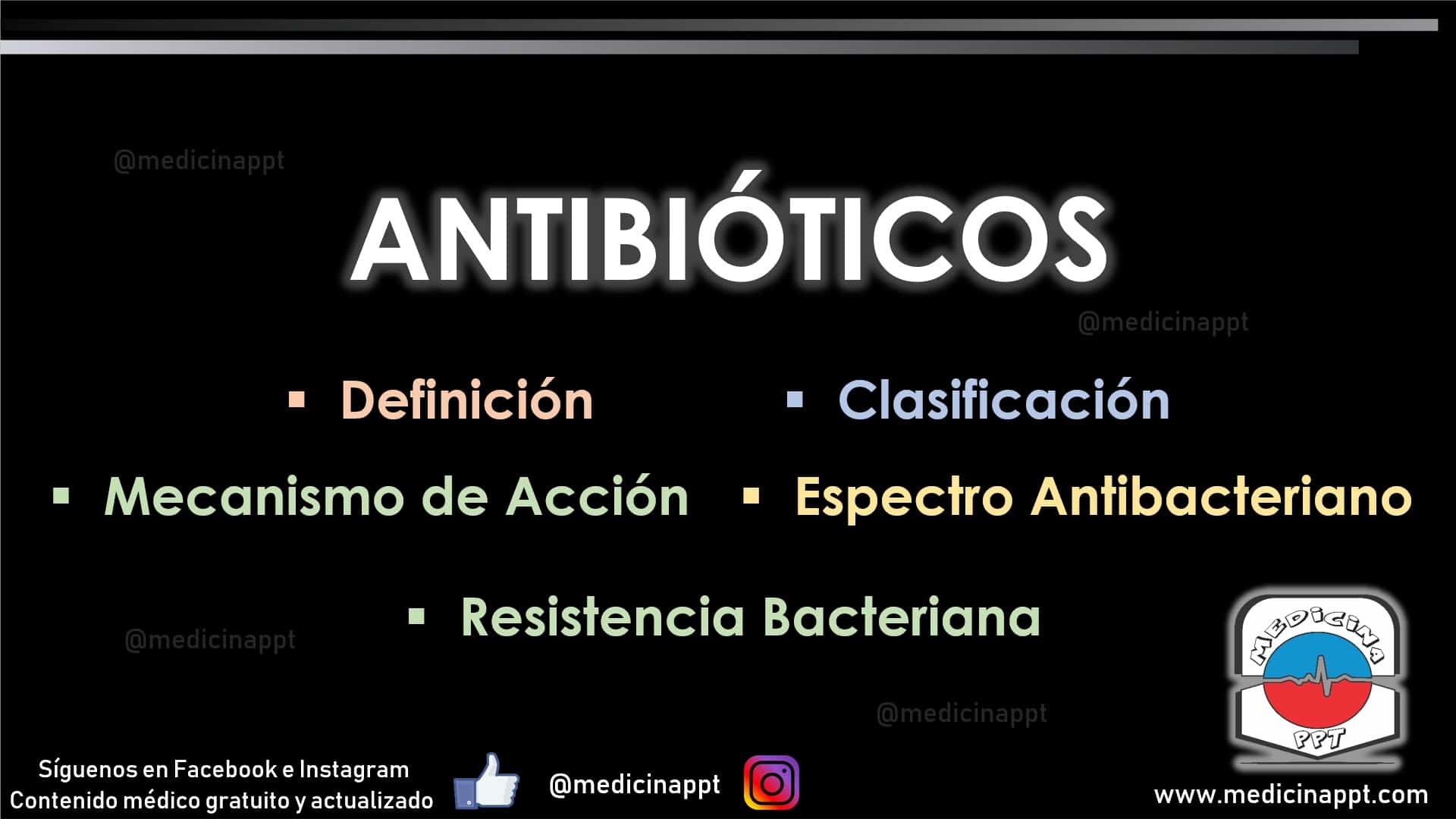 @medicinappt

ANTIBIÓTICOS

@medicinappt

▪ Definición ▪ Clasificación

▪ Mecanismo de Acción ▪ Espectro Antibacteriano

▪ Resistencia Bacteriana

@medicinappt

@medicinappt

MEDICINA PPT

Síguenos en Facebook e Instagram
Contenido médico gratuito y actualizado

@medicinappt

www.medicinappt.com